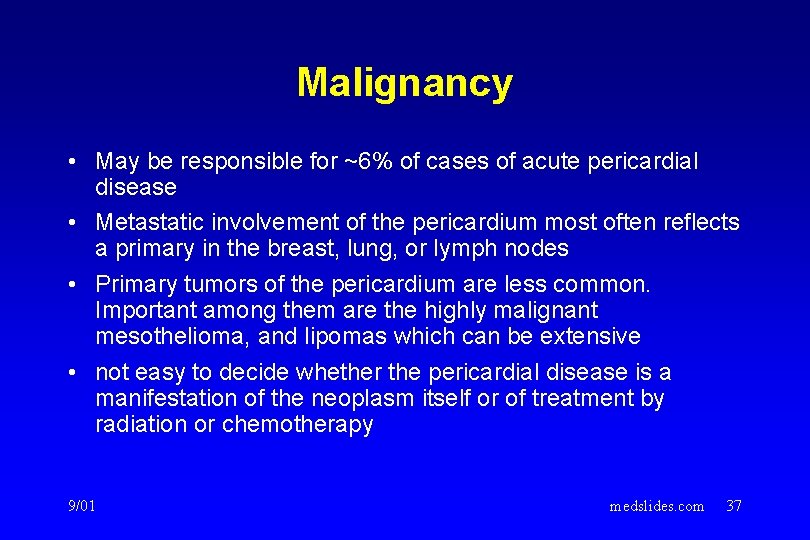 Malignancy

• May be responsible for ~6% of cases of acute pericardial disease

• Metastatic involvement of the pericardium most often reflects a primary in the breast, lung, or lymph nodes

• Primary tumors of the pericardium are less common. Important among them are the highly malignant mesothelioma, and lipomas which can be extensive

• not easy to decide whether the pericardial disease is a manifestation of the neoplasm itself or of treatment by radiation or chemotherapy

9/01

medslides.com 37